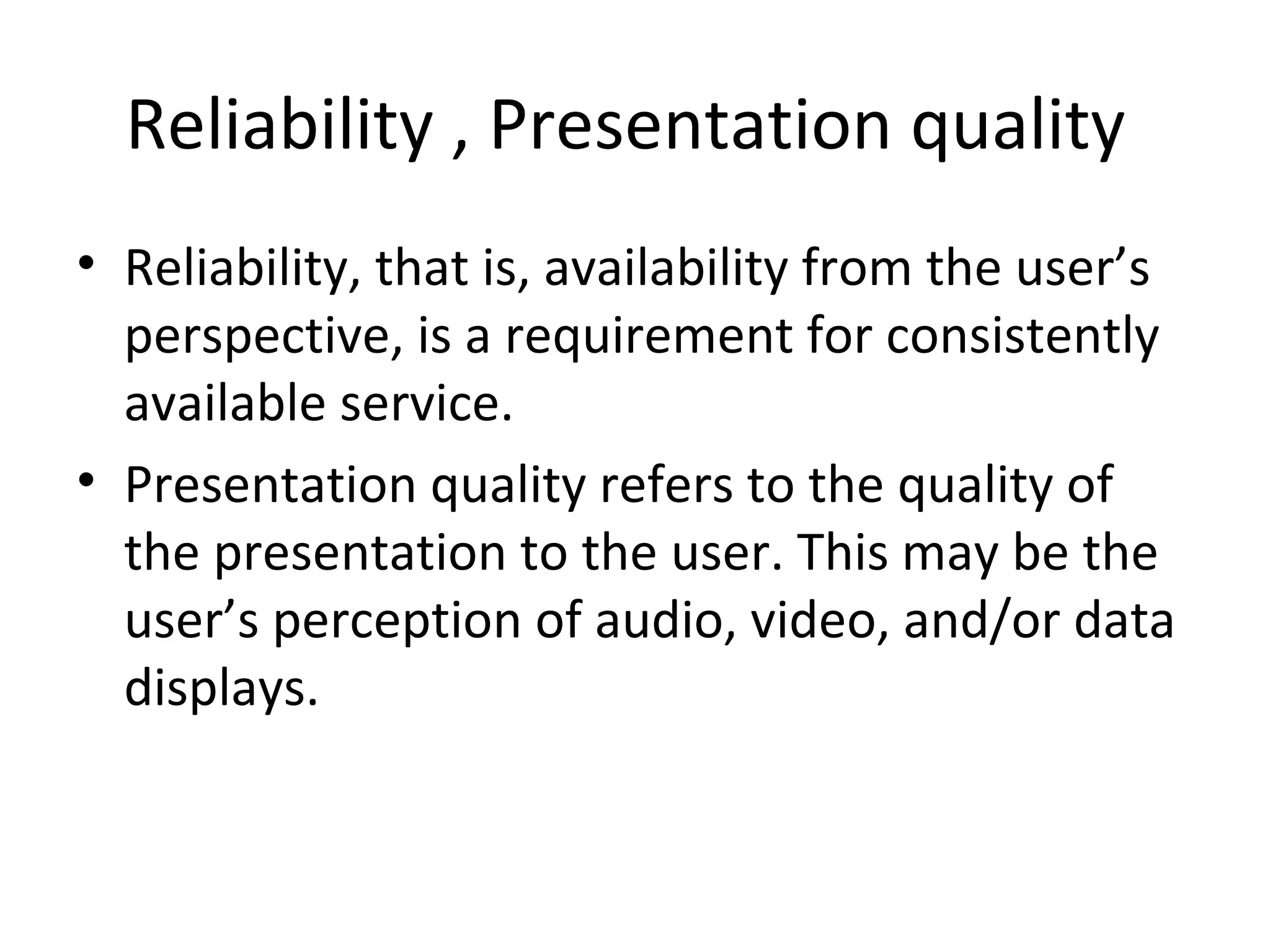 Reliability , Presentation quality

• Reliability, that is, availability from the user’s perspective, is a requirement for consistently available service.

• Presentation quality refers to the quality of the presentation to the user. This may be the user’s perception of audio, video, and/or data displays.